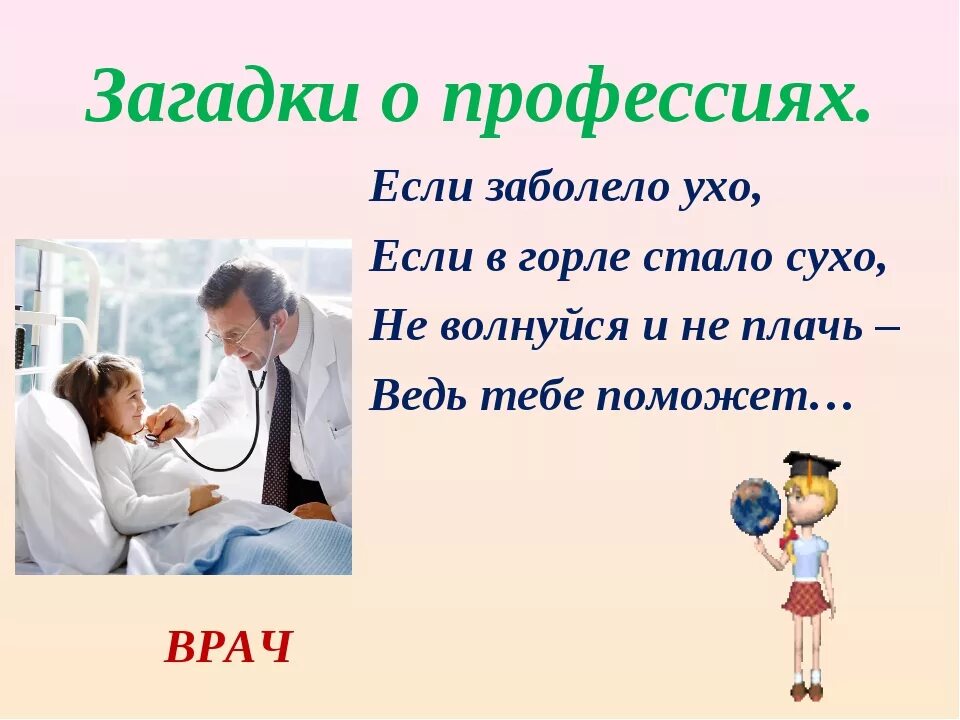 Загадки о профессиях.

Если заболело ухо,
Если в горле стало сухо,
Не волнуйся и не плачь –
Ведь тебе поможет…

ВРАЧ